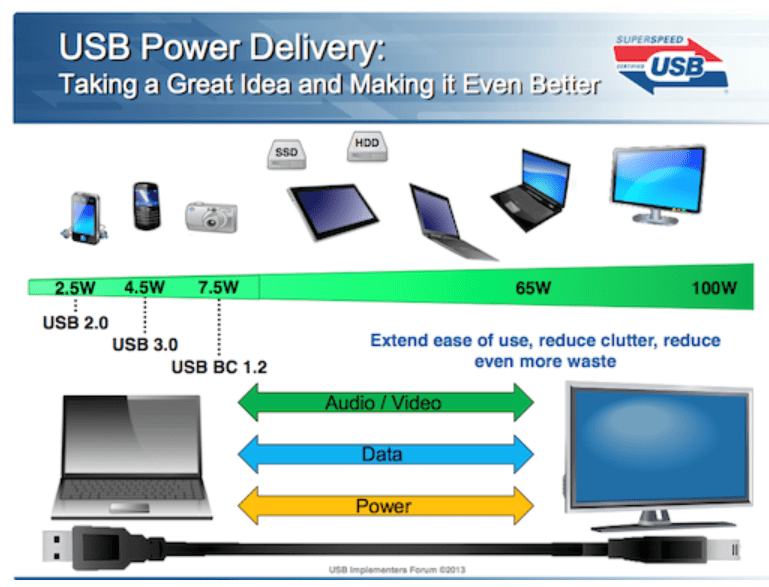 USB Power Delivery:
Taking a Great Idea and Making it Even Better

SUPERSPEED
CERTIFIED USB

SSD
HDD

2.5W
4.5W
7.5W
65W
100W

USB 2.0
USB 3.0
USB BC 1.2

Extend ease of use, reduce clutter, reduce even more waste

Audio / Video
Data
Power

USB Implementers Forum ©2013